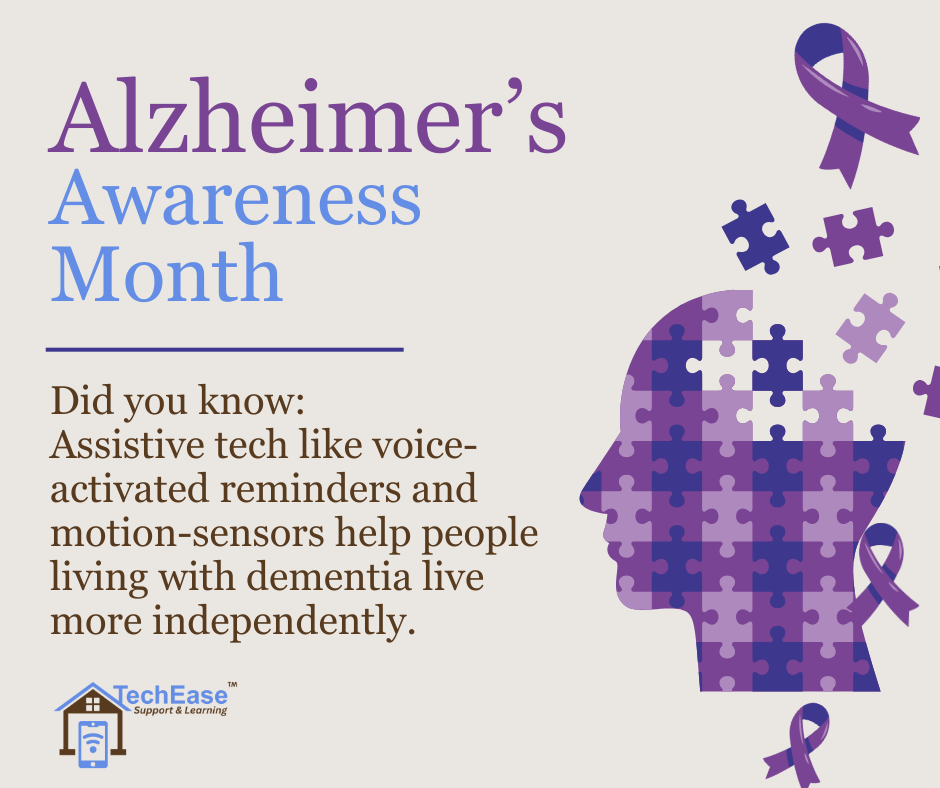 Alzheimer's
Awareness
Month

Did you know:
Assistive tech like voice-activated reminders and motion-sensors help people living with dementia live more independently.

TechEase™
Support & Learning